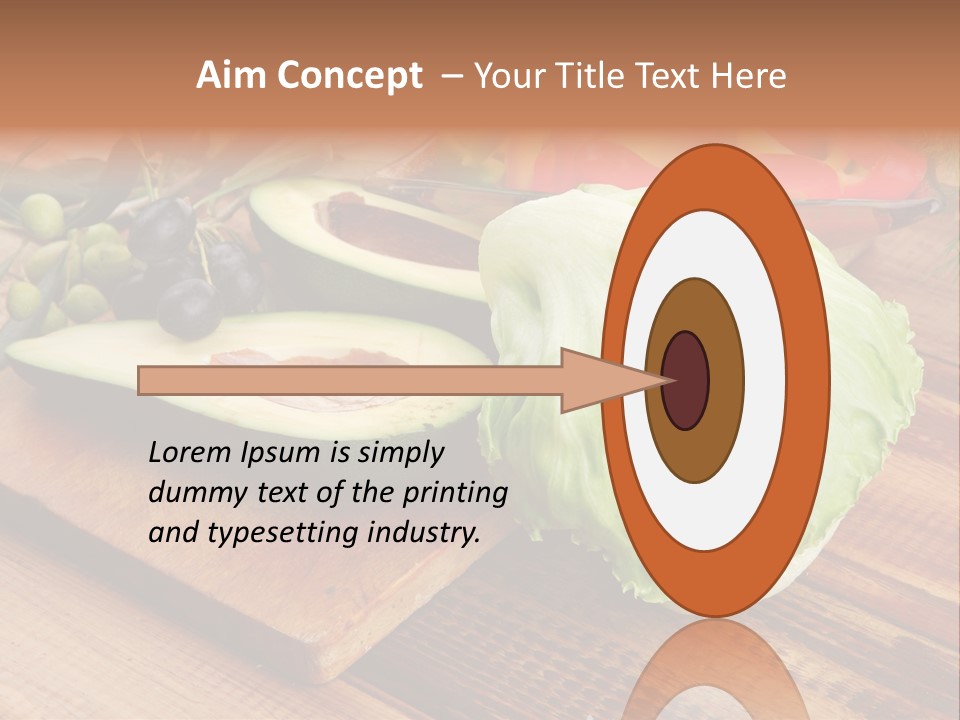 Aim Concept – Your Title Text Here

Lorem Ipsum is simply dummy text of the printing and typesetting industry.